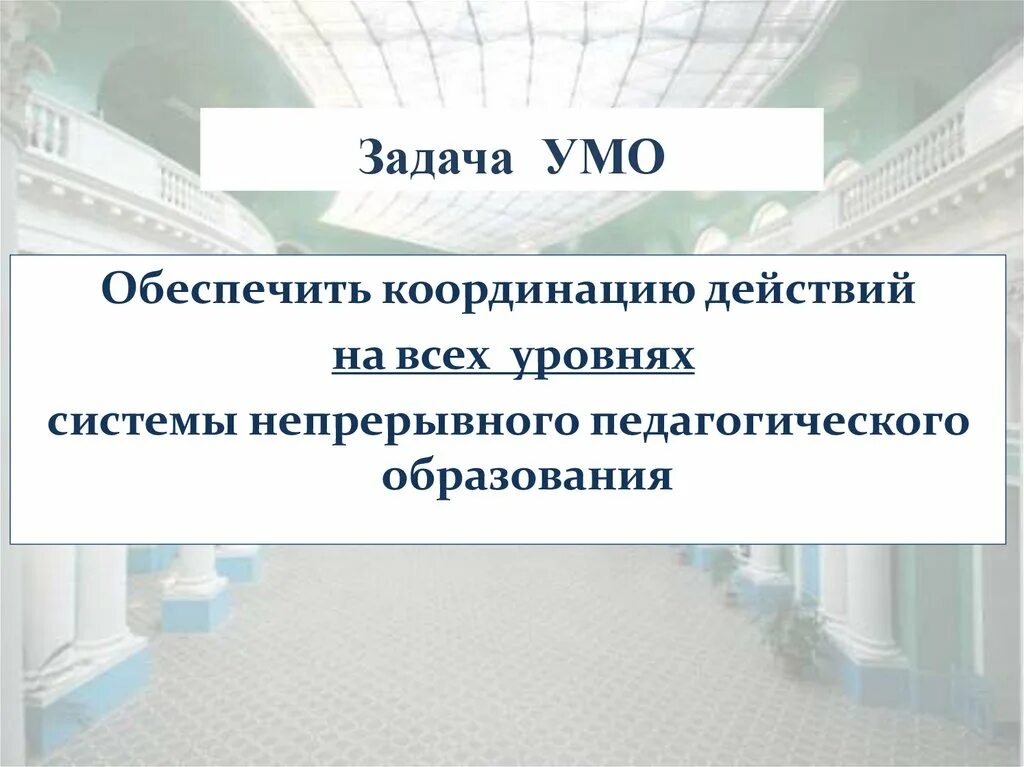 Задача УМО

Обеспечить координацию действий
на всех уровнях
системы непрерывного педагогического образования